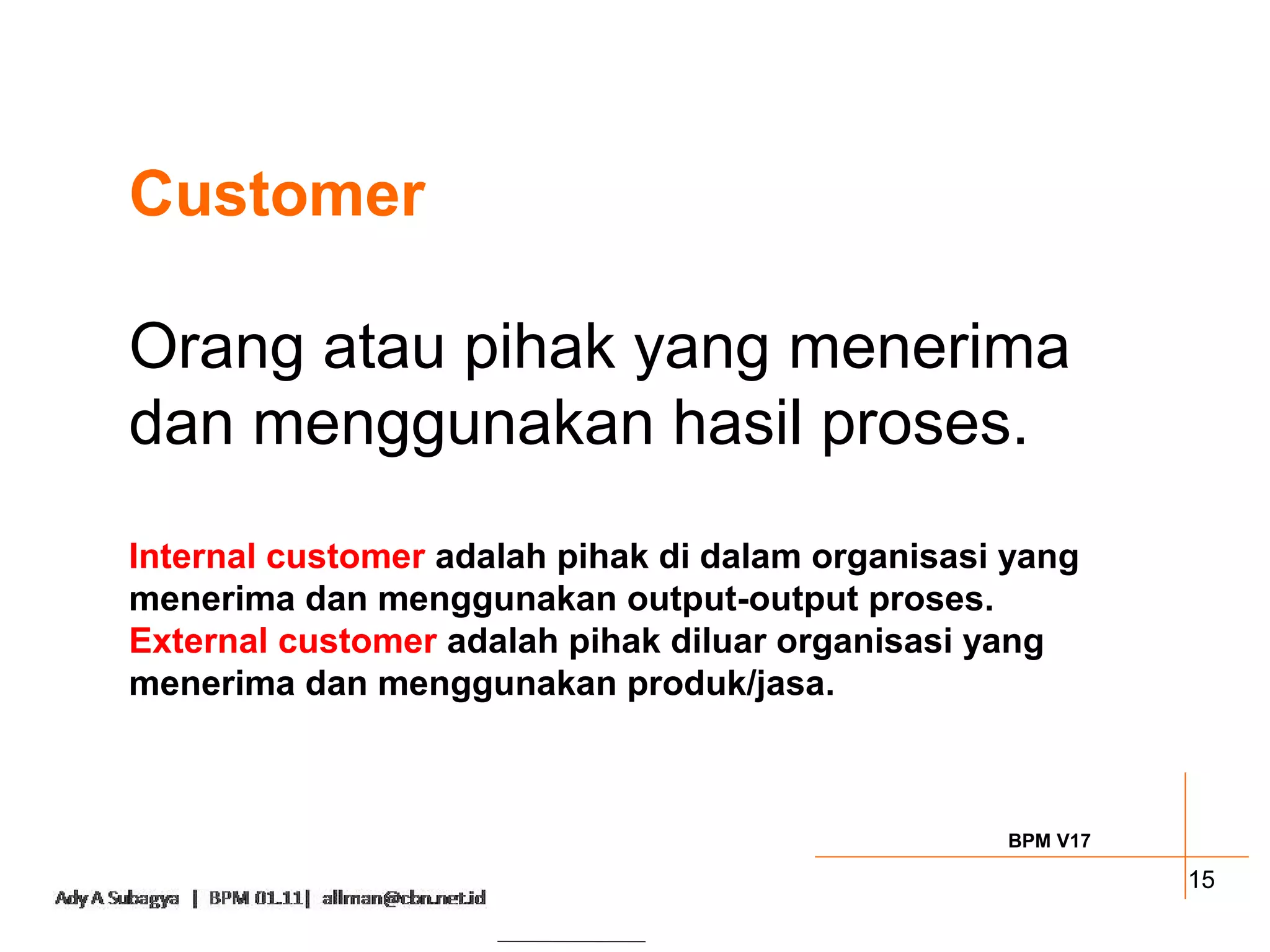 Customer

Orang atau pihak yang menerima dan menggunakan hasil proses.

Internal customer adalah pihak di dalam organisasi yang menerima dan menggunakan output-output proses.
External customer adalah pihak diluar organisasi yang menerima dan menggunakan produk/jasa.

BPM V17

15

Ady A Subagya | BPM 01.11| allman@cbn.net.id